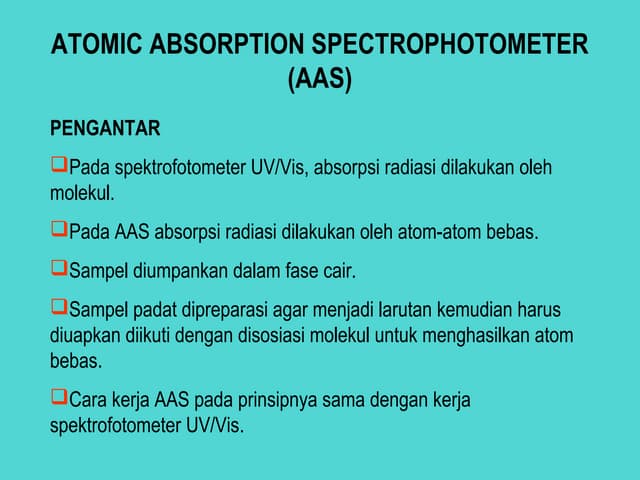 ATOMIC ABSORPTION SPECTROPHOTOMETER (AAS)

PENGANTAR

❑Pada spektrofotometer UV/Vis, absorpsi radiasi dilakukan oleh molekul.

❑Pada AAS absorpsi radiasi dilakukan oleh atom-atom bebas.

❑Sampel diumpankan dalam fase cair.

❑Sampel padat dipreparasi agar menjadi larutan kemudian harus diuapkan diikuti dengan disosiasi molekul untuk menghasilkan atom bebas.

❑Cara kerja AAS pada prinsipnya sama dengan kerja spektrofotometer UV/Vis.